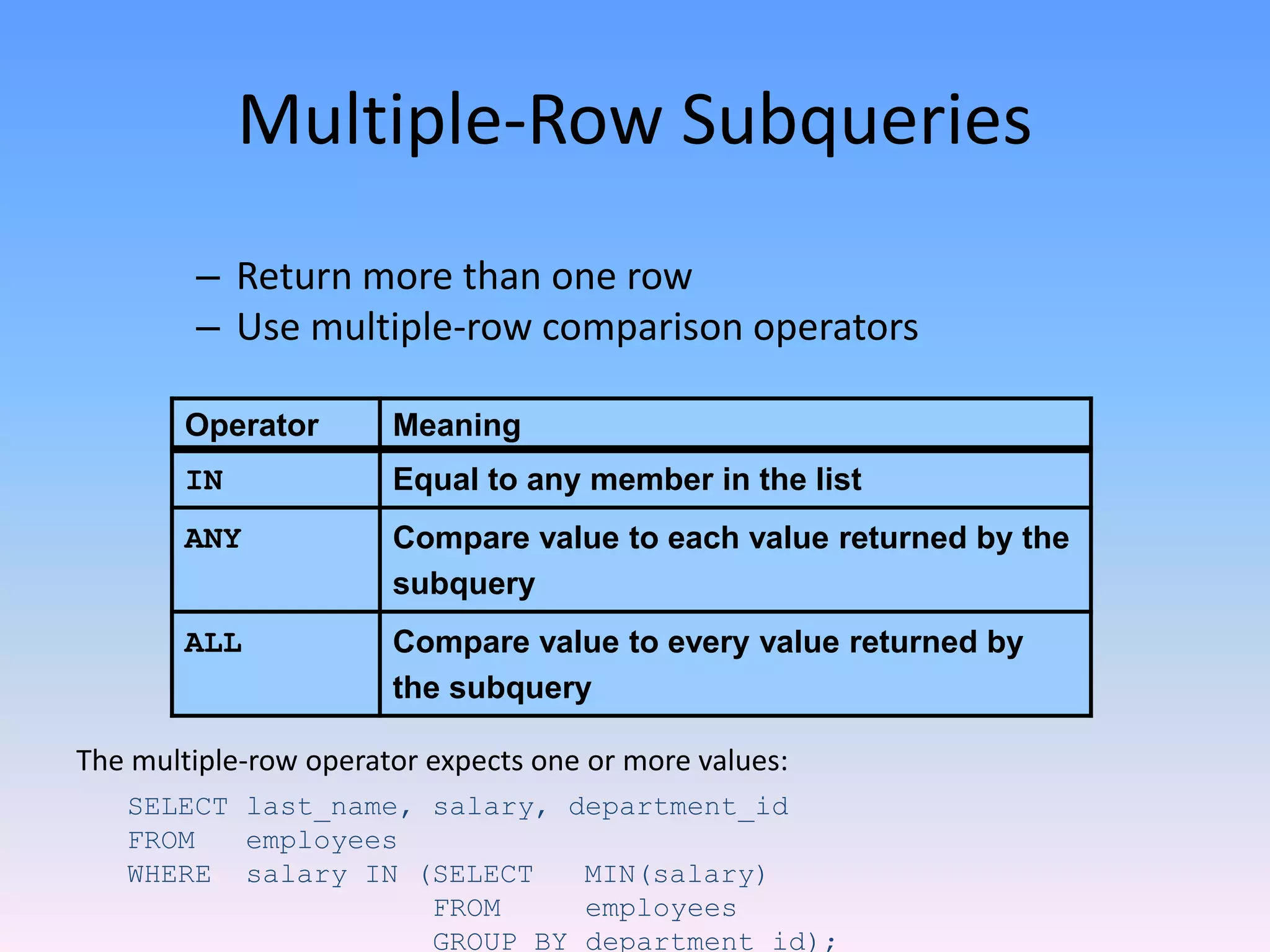 Multiple-Row Subqueries

– Return more than one row
– Use multiple-row comparison operators

| Operator | Meaning |
|---|---|
| IN | Equal to any member in the list |
| ANY | Compare value to each value returned by the subquery |
| ALL | Compare value to every value returned by the subquery |

The multiple-row operator expects one or more values:

SELECT last_name, salary, department_id
FROM employees
WHERE salary IN (SELECT MIN(salary)
FROM employees
GROUP BY department_id);